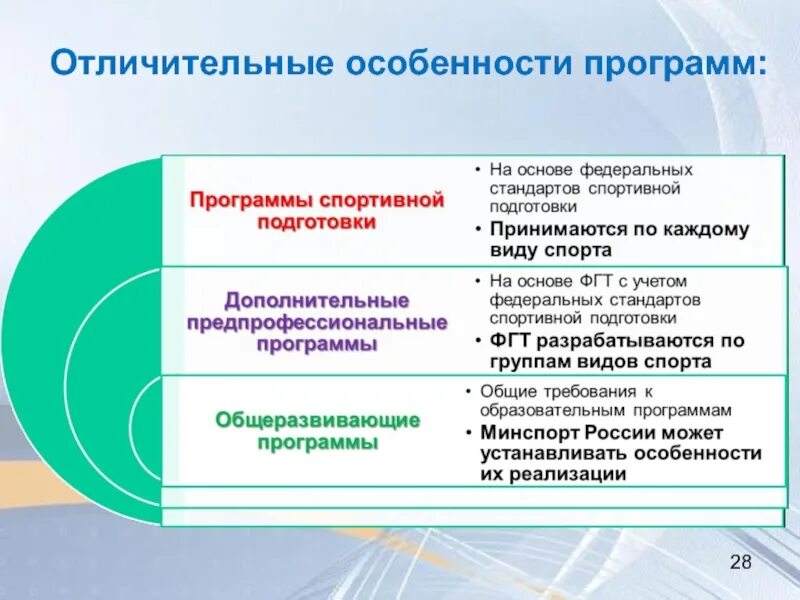 Отличительные особенности программ:

Программы спортивной подготовки

• На основе федеральных стандартов спортивной подготовки
• Принимаются по каждому виду спорта

Дополнительные предпрофессиональные программы

• На основе ФГТ с учетом федеральных стандартов спортивной подготовки
• ФГТ разрабатываются по группам видов спорта

Общеразвивающие программы

• Общие требования к образовательным программам
• Минспорт России может устанавливать особенности их реализации

28